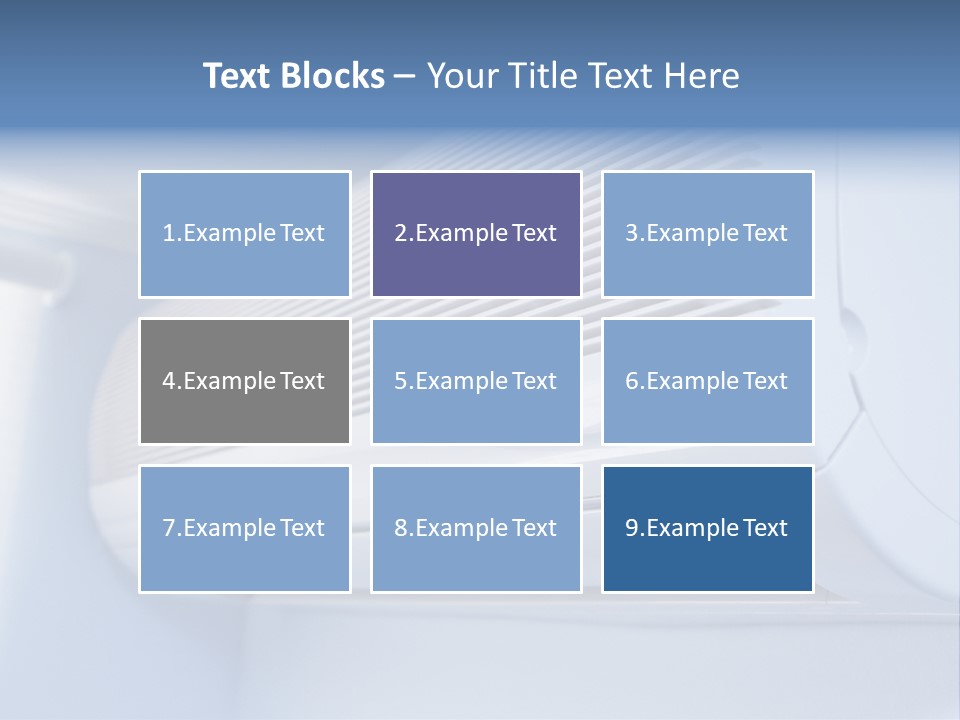 Text Blocks – Your Title Text Here

1.Example Text

2.Example Text

3.Example Text

4.Example Text

5.Example Text

6.Example Text

7.Example Text

8.Example Text

9.Example Text